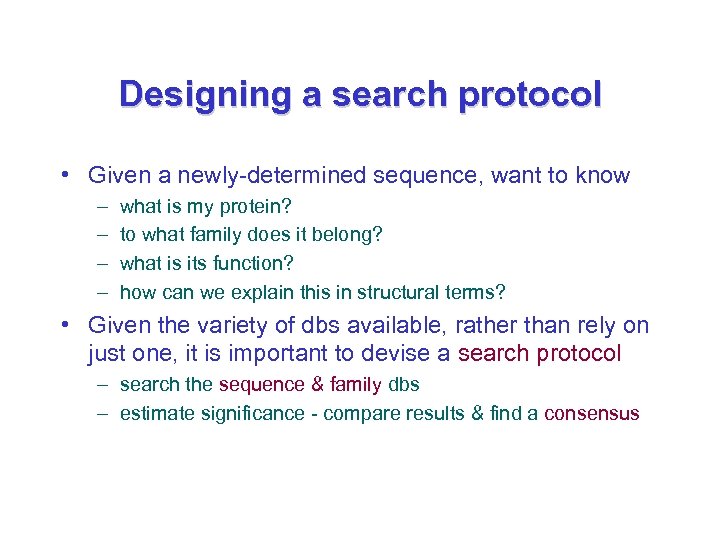 Designing a search protocol

• Given a newly-determined sequence, want to know
– what is my protein?
– to what family does it belong?
– what is its function?
– how can we explain this in structural terms?

• Given the variety of dbs available, rather than rely on just one, it is important to devise a search protocol
– search the sequence & family dbs
– estimate significance - compare results & find a consensus